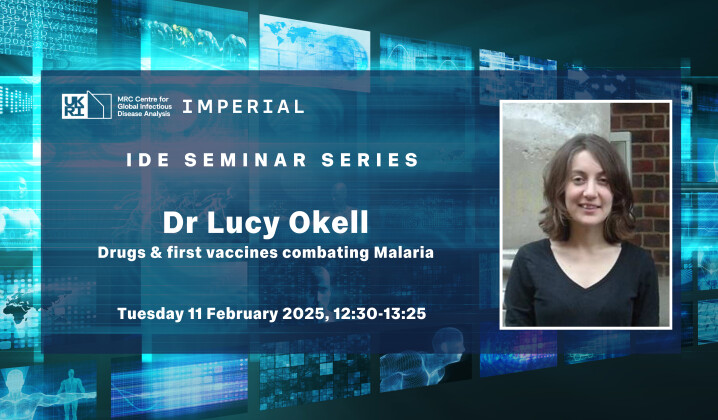 UKRI MRC Centre for Global Infectious Disease Analysis IMPERIAL

IDE SEMINAR SERIES

Dr Lucy Okell
Drugs & first vaccines combating Malaria

Tuesday 11 February 2025, 12:30-13:25